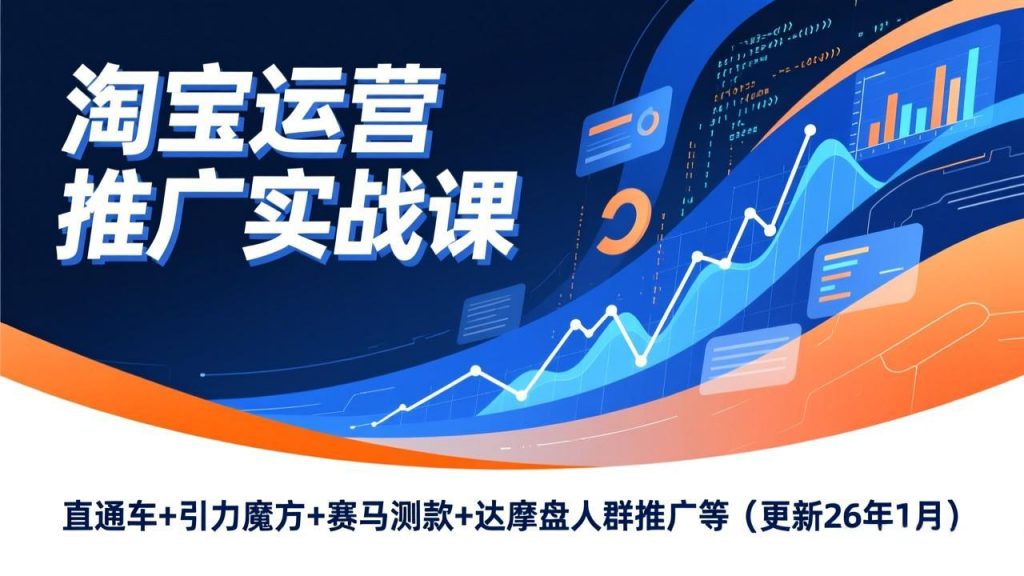 淘宝运营
推广实战课

直通车+引力魔方+赛马测款+达摩盘人群推广等（更新26年1月）